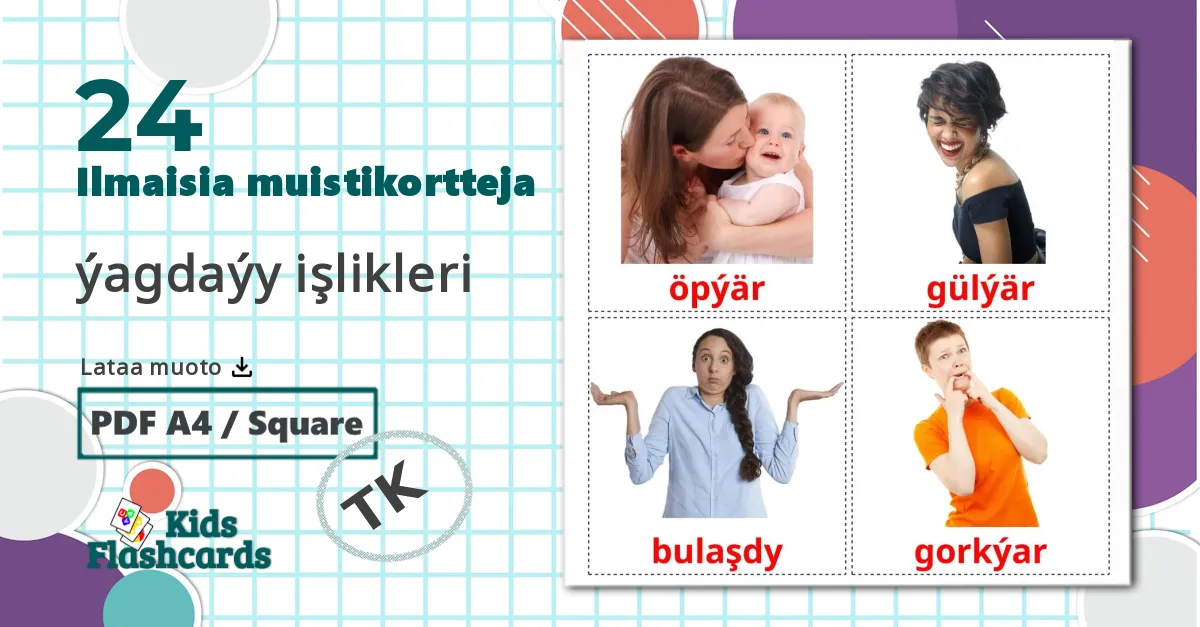 24
Ilmaisia muistikortteja

ýagdaýy işlikleri

Lataa muoto

PDF A4 / Square

TK

Kids Flashcards

öpýär

gülýär

bulaşdy

gorkýar